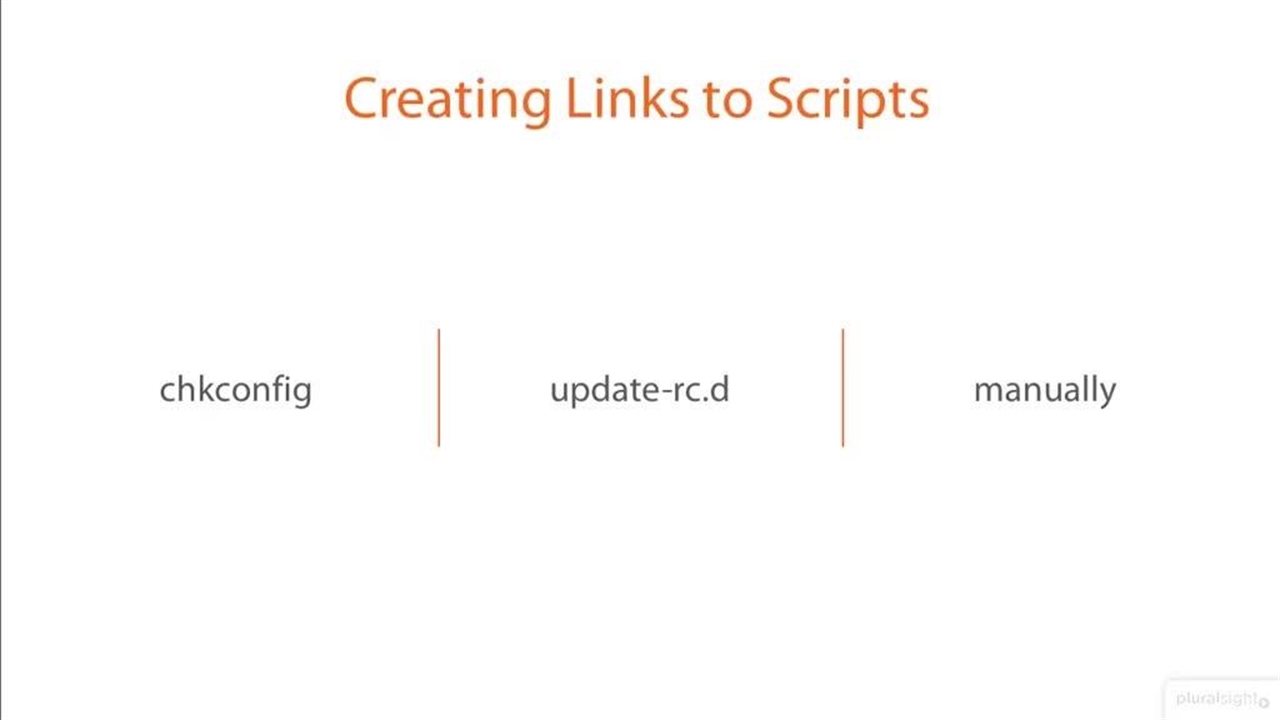 Creating Links to Scripts

chkconfig

update-rc.d

manually

pluralsight